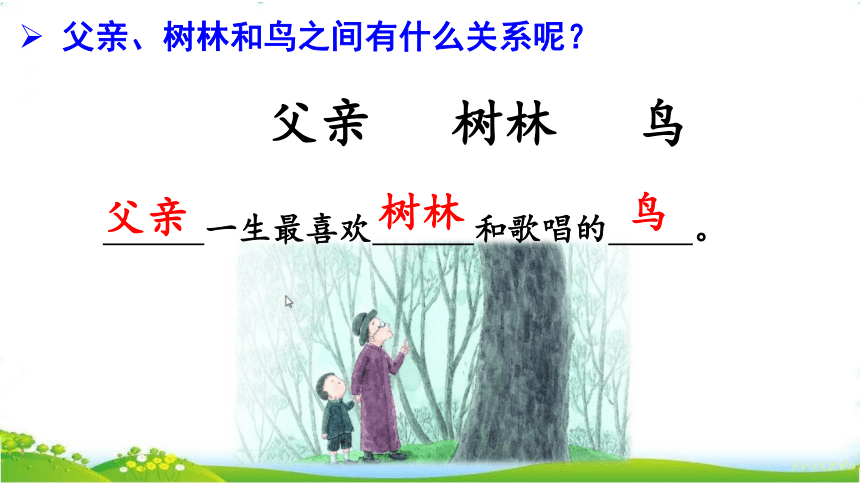 ➢ 父亲、树林和鸟之间有什么关系呢？

父亲　树林　鸟

父亲一生最喜欢树林和歌唱的鸟。